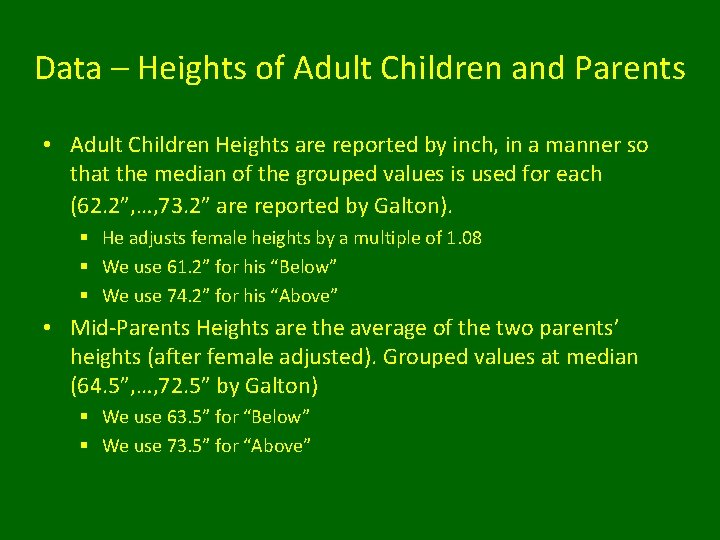 Data – Heights of Adult Children and Parents

• Adult Children Heights are reported by inch, in a manner so that the median of the grouped values is used for each (62.2”,…,73.2” are reported by Galton).

▪ He adjusts female heights by a multiple of 1.08
▪ We use 61.2” for his “Below”
▪ We use 74.2” for his “Above”

• Mid-Parents Heights are the average of the two parents’ heights (after female adjusted). Grouped values at median (64.5”,…,72.5” by Galton)

▪ We use 63.5” for “Below”
▪ We use 73.5” for “Above”